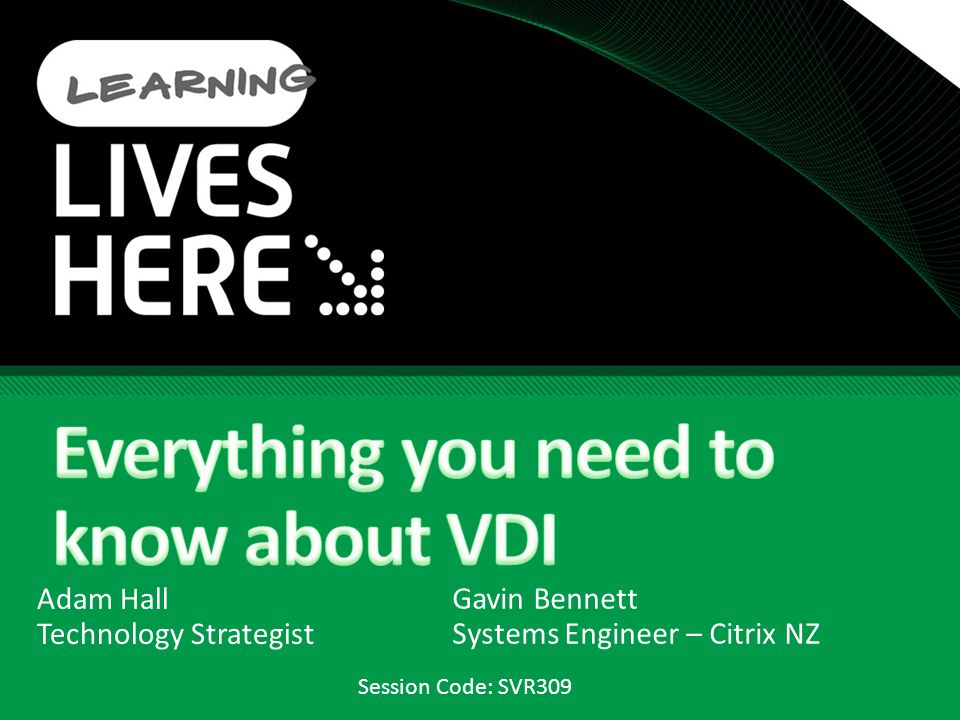 LEARNING
LIVES
HERE

Everything you need to know about VDI

Adam Hall
Technology Strategist

Gavin Bennett
Systems Engineer – Citrix NZ

Session Code: SVR309